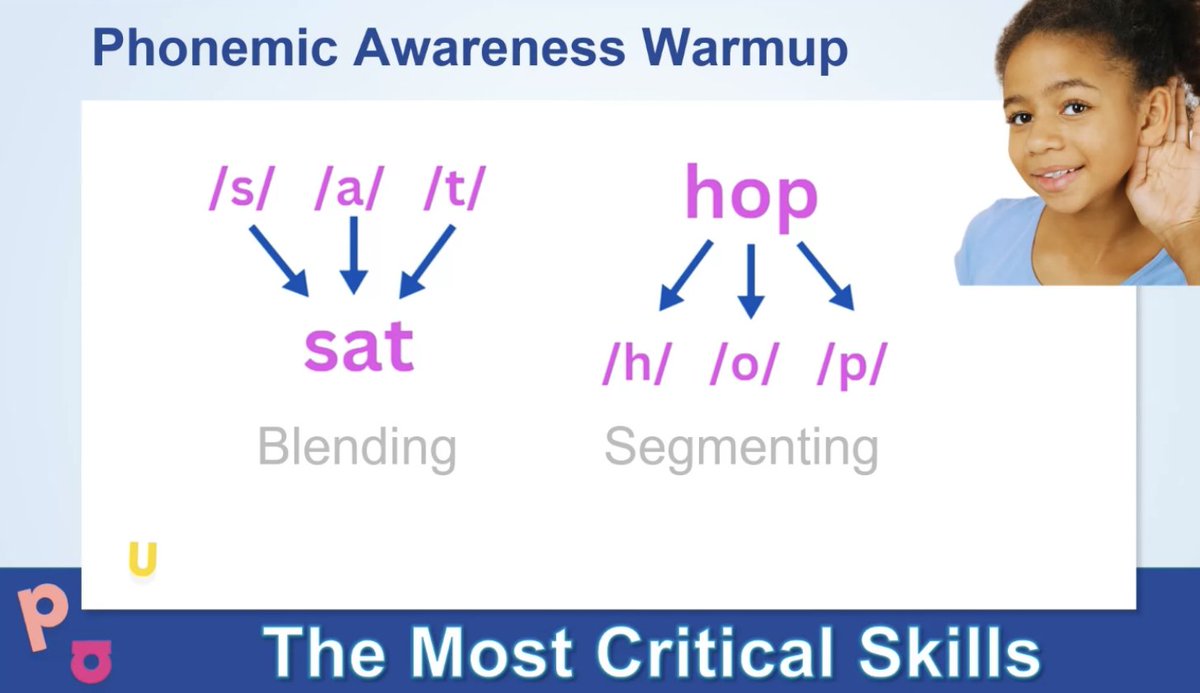 Phonemic Awareness Warmup

/s/ /a/ /t/

sat

Blending

hop

/h/ /o/ /p/

Segmenting

u

p

The Most Critical Skills